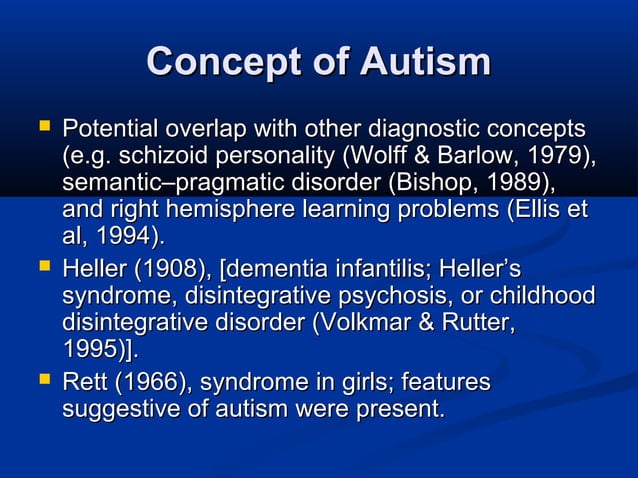 Concept of Autism

- Potential overlap with other diagnostic concepts (e.g. schizoid personality (Wolff & Barlow, 1979), semantic–pragmatic disorder (Bishop, 1989), and right hemisphere learning problems (Ellis et al, 1994).
- Heller (1908), [dementia infantilis; Heller's syndrome, disintegrative psychosis, or childhood disintegrative disorder (Volkmar & Rutter, 1995)].
- Rett (1966), syndrome in girls; features suggestive of autism were present.